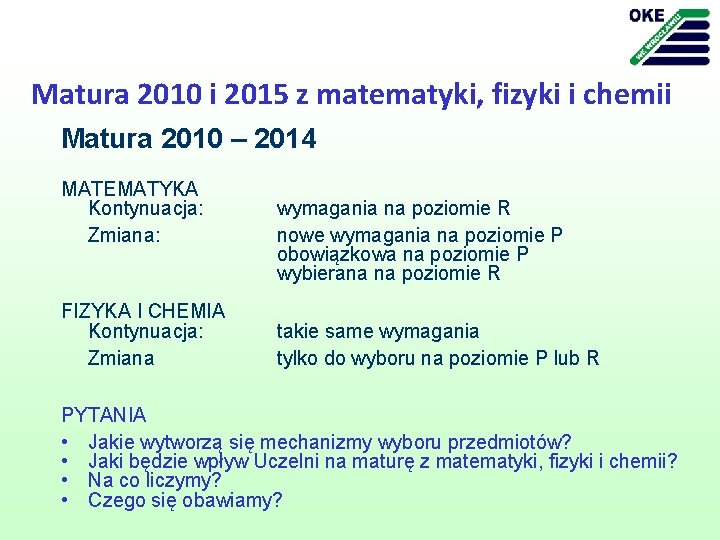 OKE
WE WROCŁAWIU

Matura 2010 i 2015 z matematyki, fizyki i chemii

Matura 2010 – 2014

MATEMATYKA
Kontynuacja: wymagania na poziomie R
Zmiana: nowe wymagania na poziomie P
obowiązkowa na poziomie P
wybierana na poziomie R

FIZYKA I CHEMIA
Kontynuacja: takie same wymagania
Zmiana tylko do wyboru na poziomie P lub R

PYTANIA
• Jakie wytworzą się mechanizmy wyboru przedmiotów?
• Jaki będzie wpływ Uczelni na maturę z matematyki, fizyki i chemii?
• Na co liczymy?
• Czego się obawiamy?